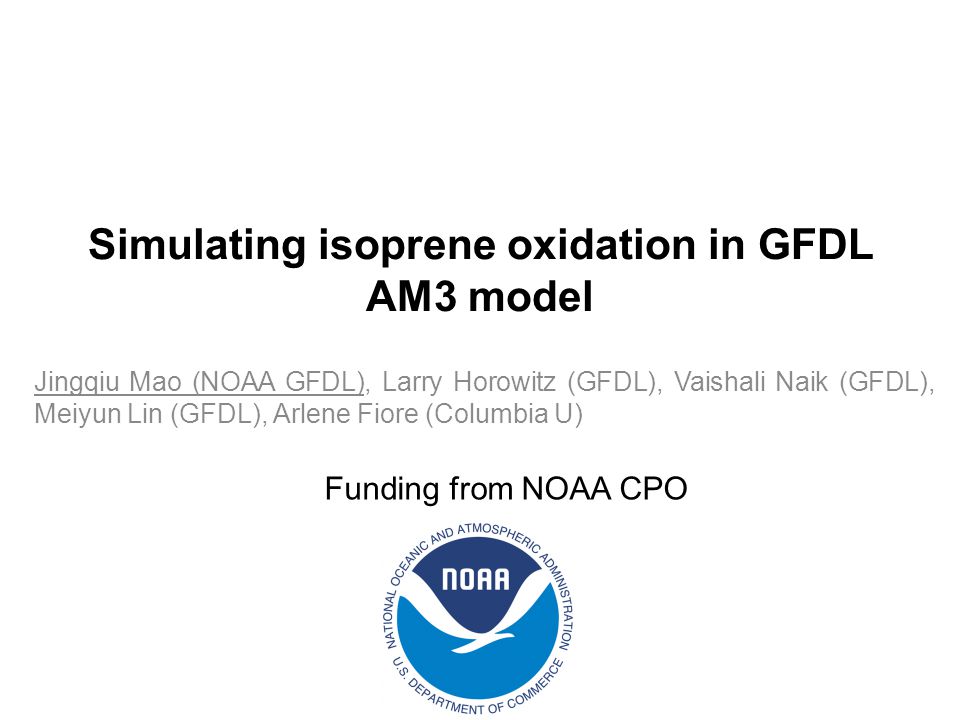 Simulating isoprene oxidation in GFDL AM3 model

Jingqiu Mao (NOAA GFDL), Larry Horowitz (GFDL), Vaishali Naik (GFDL), Meiyun Lin (GFDL), Arlene Fiore (Columbia U)

Funding from NOAA CPO

NATIONAL OCEANIC AND ATMOSPHERIC ADMINISTRATION
NOAA
U.S. DEPARTMENT OF COMMERCE